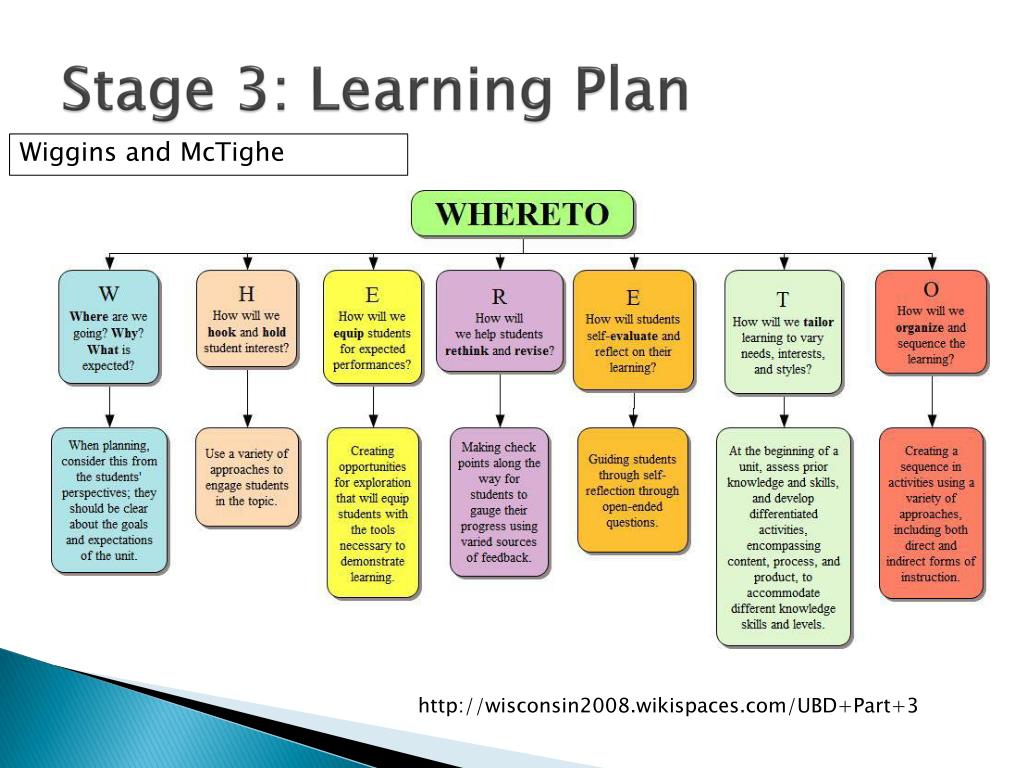 Stage 3: Learning Plan

Wiggins and McTighe

WHERETO

W
Where are we going? Why? What is expected?

H
How will we hook and hold student interest?

E
How will we equip students for expected performances?

R
How will we help students rethink and revise?

E
How will students self-evaluate and reflect on their learning?

T
How will we tailor learning to vary needs, interests, and styles?

O
How will we organize and sequence the learning?

When planning, consider this from the students' perspectives; they should be clear about the goals and expectations of the unit.

Use a variety of approaches to engage students in the topic.

Creating opportunities for exploration that will equip students with the tools necessary to demonstrate learning.

Making check points along the way for students to gauge their progress using varied sources of feedback.

Guiding students through self-reflection through open-ended questions.

At the beginning of a unit, assess prior knowledge and skills, and develop differentiated activities, encompassing content, process, and product, to accommodate different knowledge skills and levels.

Creating a sequence in activities using a variety of approaches, including both direct and indirect forms of instruction.

http://wisconsin2008.wikispaces.com/UBD+Part+3